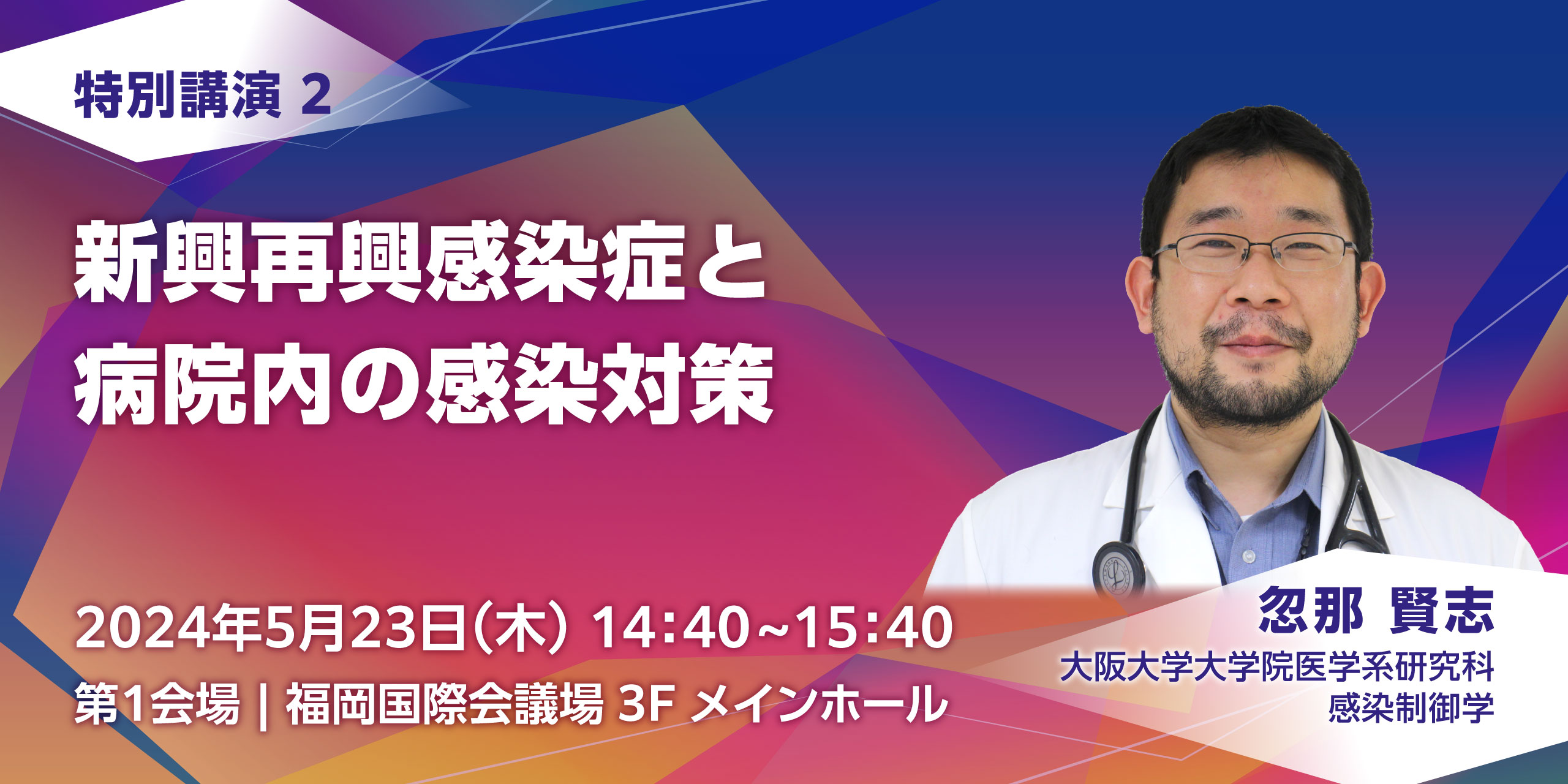 特別講演 2

新興再興感染症と
病院内の感染対策

2024年5月23日(木) 14:40~15:40
第1会場 | 福岡国際会議場 3F メインホール

忽那 賢志
大阪大学大学院医学系研究科
感染制御学